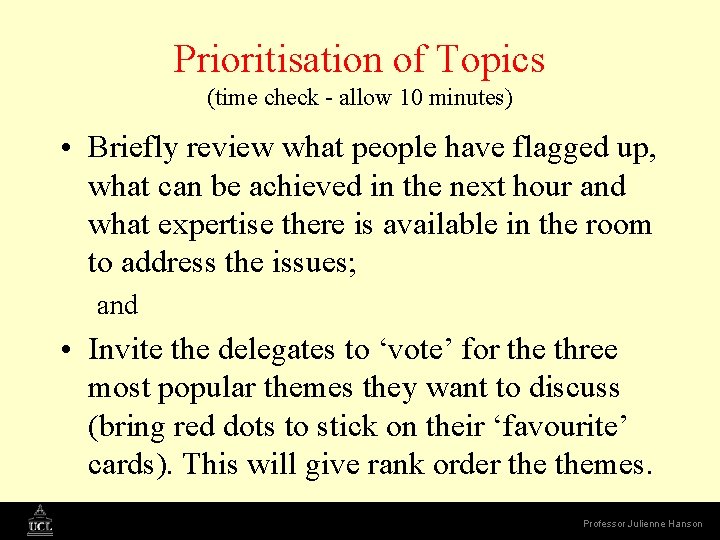 Prioritisation of Topics
(time check - allow 10 minutes)

• Briefly review what people have flagged up, what can be achieved in the next hour and what expertise there is available in the room to address the issues;

and

• Invite the delegates to 'vote' for the three most popular themes they want to discuss (bring red dots to stick on their 'favourite' cards). This will give rank order the themes.

UCL

Professor Julienne Hanson